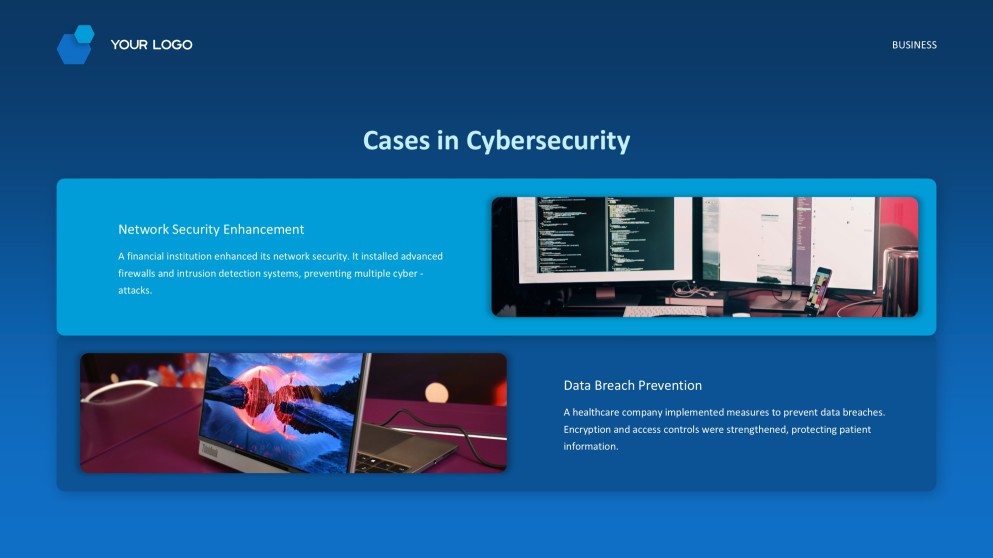 YOUR LOGO

BUSINESS

Cases in Cybersecurity

Network Security Enhancement

A financial institution enhanced its network security. It installed advanced firewalls and intrusion detection systems, preventing multiple cyber - attacks.

Data Breach Prevention

A healthcare company implemented measures to prevent data breaches. Encryption and access controls were strengthened, protecting patient information.